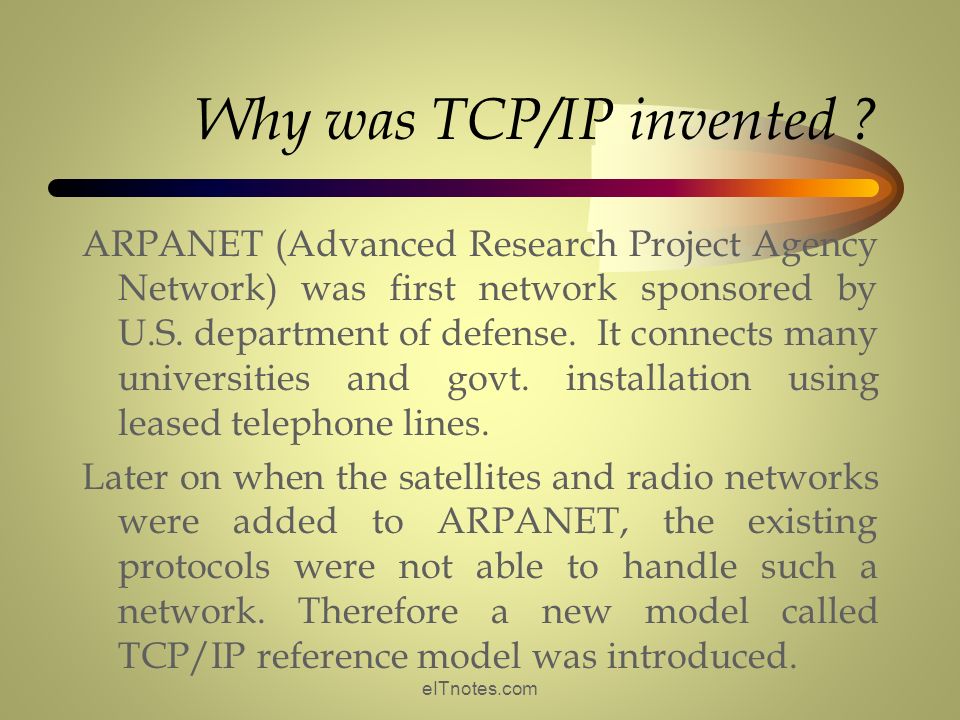 Why was TCP/IP invented ?

ARPANET (Advanced Research Project Agency Network) was first network sponsored by U.S. department of defense. It connects many universities and govt. installation using leased telephone lines.

Later on when the satellites and radio networks were added to ARPANET, the existing protocols were not able to handle such a network. Therefore a new model called TCP/IP reference model was introduced.

eITnotes.com